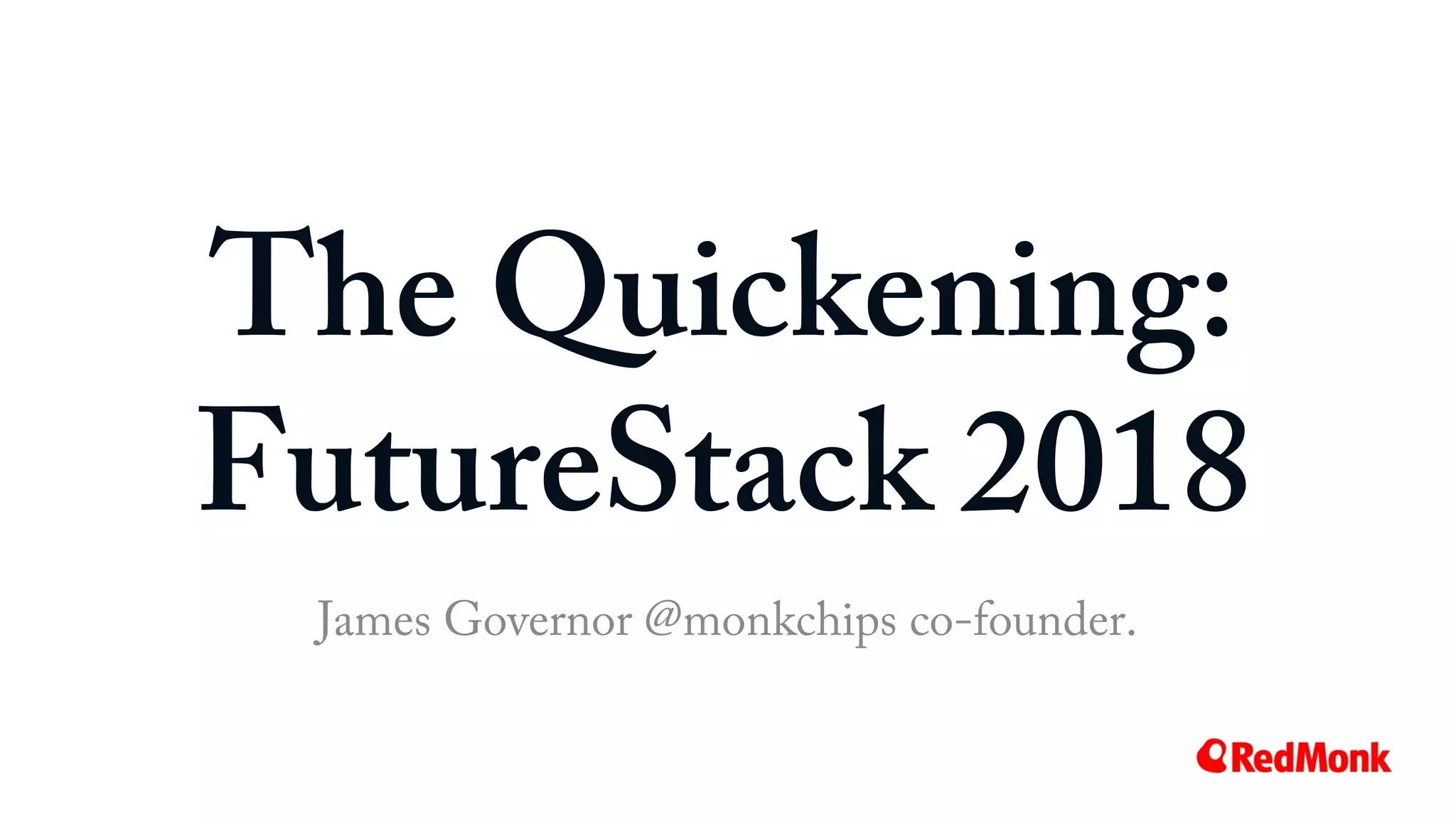 The Quickening: FutureStack 2018

James Governor @monkchips co-founder.

RedMonk